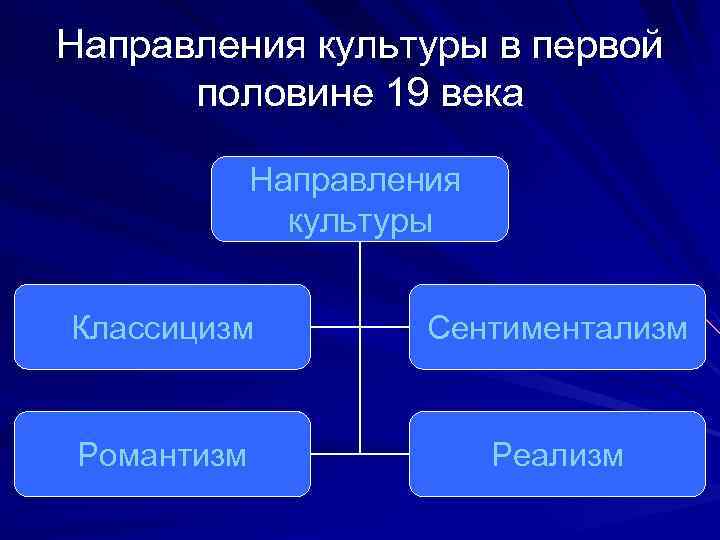 Направления культуры в первой половине 19 века

Направления культуры

Классицизм

Сентиментализм

Романтизм

Реализм